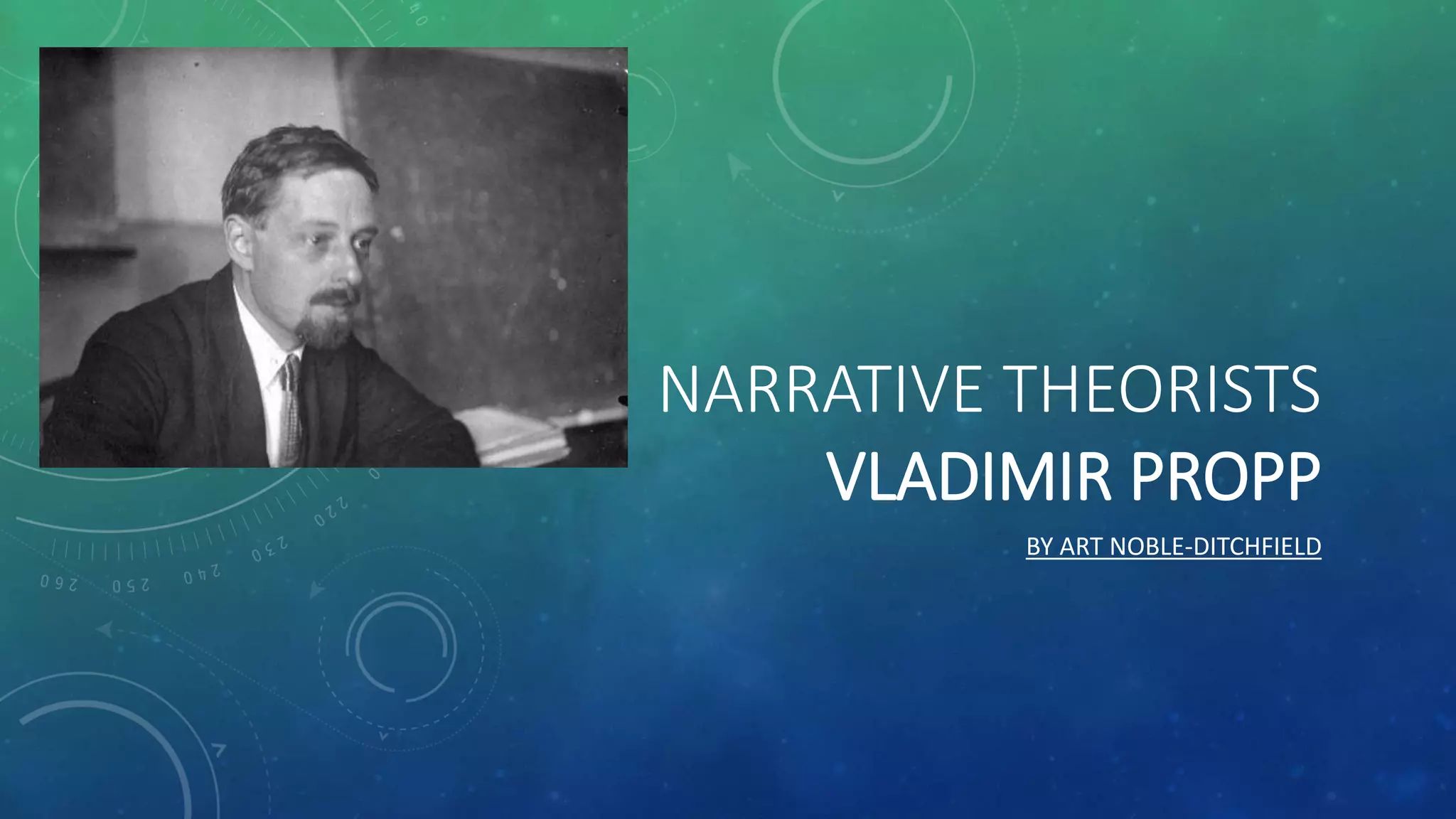 NARRATIVE THEORISTS
VLADIMIR PROPP

BY ART NOBLE-DITCHFIELD